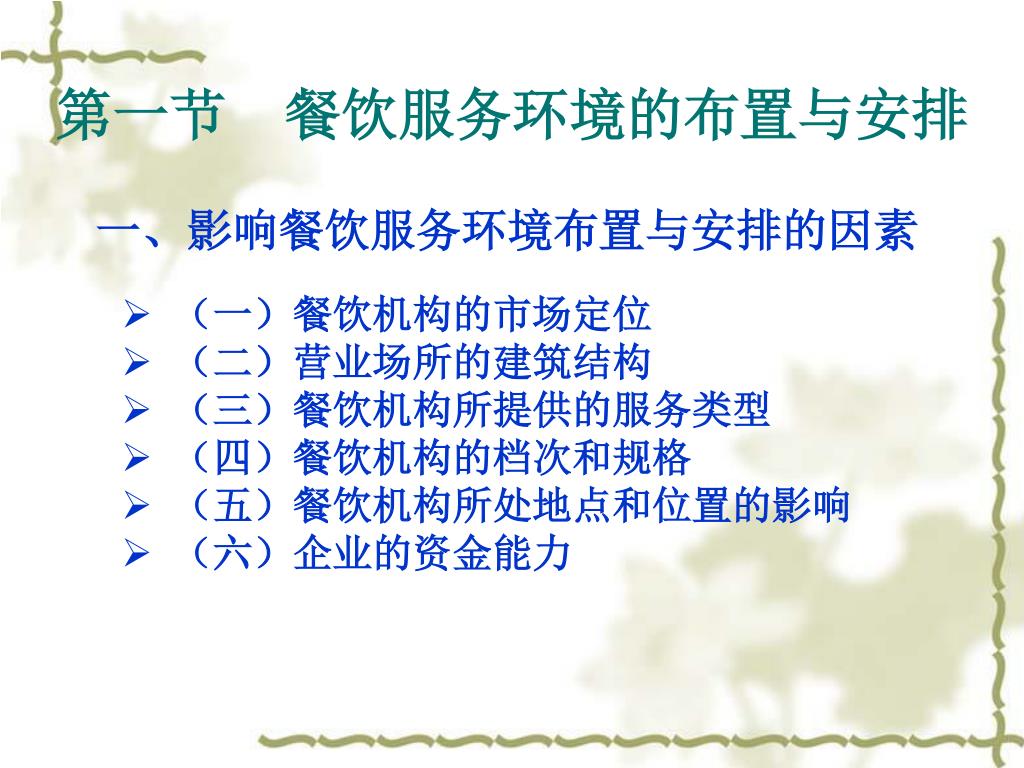 第一节　餐饮服务环境的布置与安排

一、影响餐饮服务环境布置与安排的因素

➢ （一）餐饮机构的市场定位
➢ （二）营业场所的建筑结构
➢ （三）餐饮机构所提供的服务类型
➢ （四）餐饮机构的档次和规格
➢ （五）餐饮机构所处地点和位置的影响
➢ （六）企业的资金能力